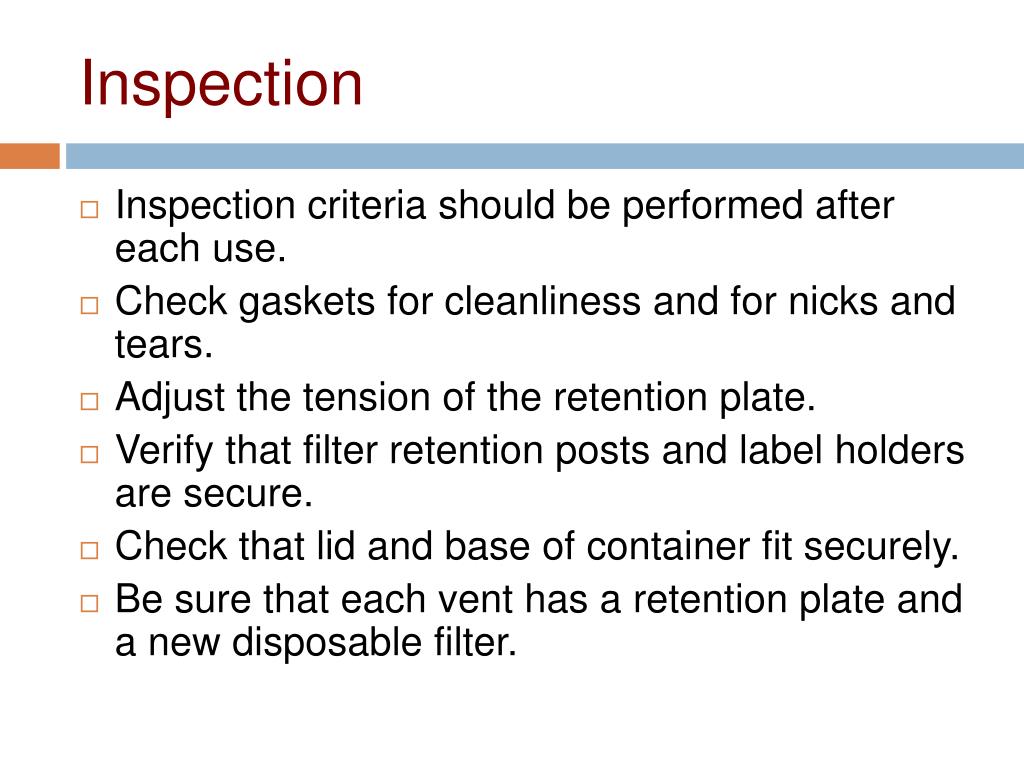 Inspection

□ Inspection criteria should be performed after each use.
□ Check gaskets for cleanliness and for nicks and tears.
□ Adjust the tension of the retention plate.
□ Verify that filter retention posts and label holders are secure.
□ Check that lid and base of container fit securely.
□ Be sure that each vent has a retention plate and a new disposable filter.